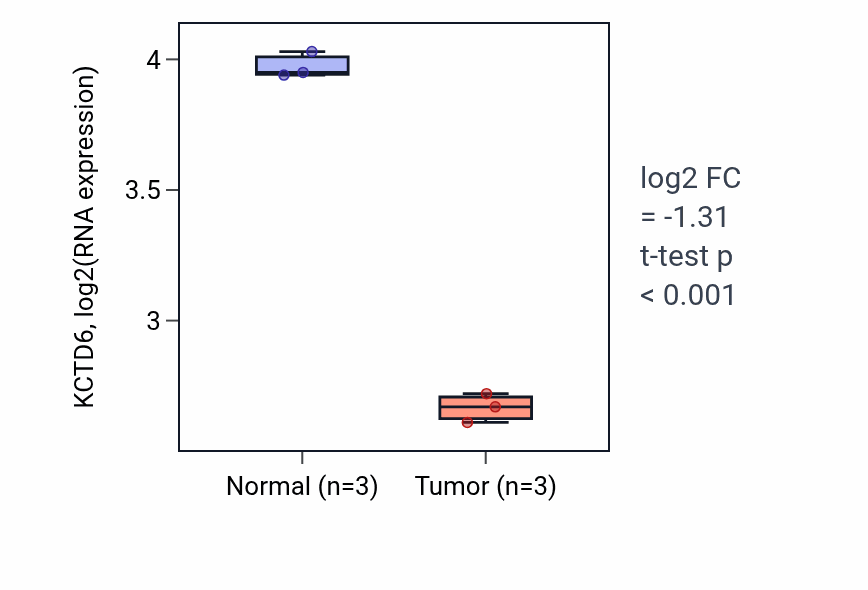 KCTD6, log2(RNA expression)

4
3.5
3

Normal (n=3)
Tumor (n=3)

log2 FC
= -1.31
t-test p
< 0.001